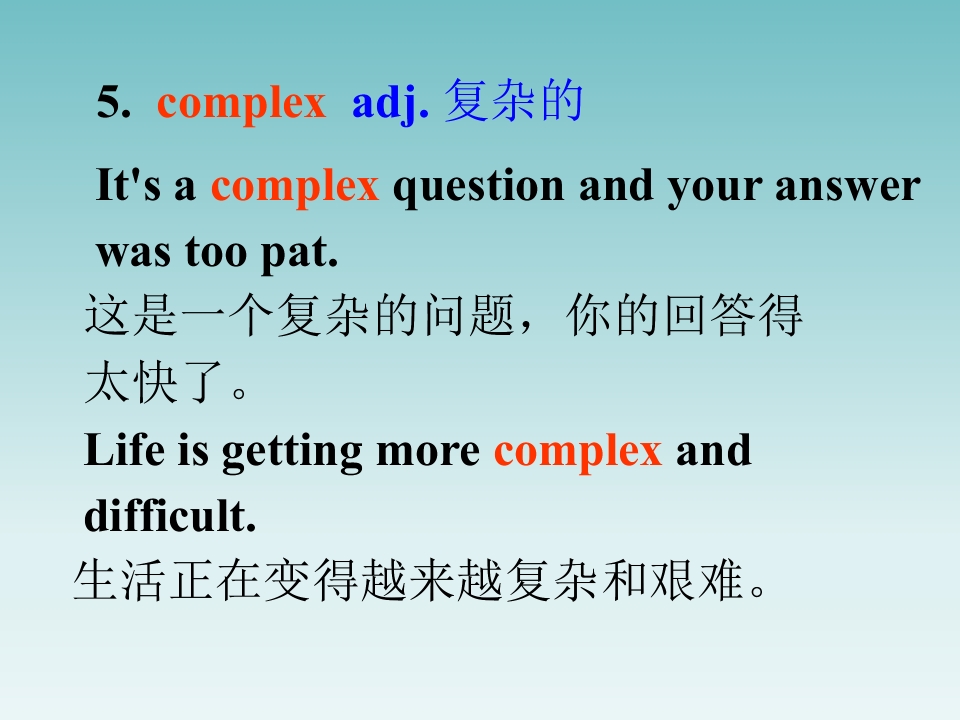 5. complex adj. 复杂的

It's a complex question and your answer was too pat.

这是一个复杂的问题，你的回答得太快了。

Life is getting more complex and difficult.

生活正在变得越来越复杂和艰难。